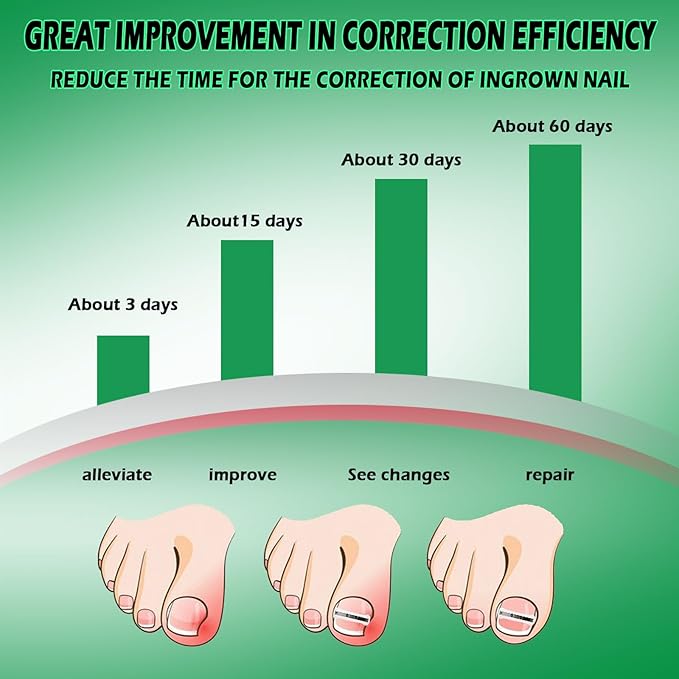 GREAT IMPROVEMENT IN CORRECTION EFFICIENCY

REDUCE THE TIME FOR THE CORRECTION OF INGROWN NAIL

About 3 days

About15 days

About 30 days

About 60 days

alleviate

improve

See changes

repair